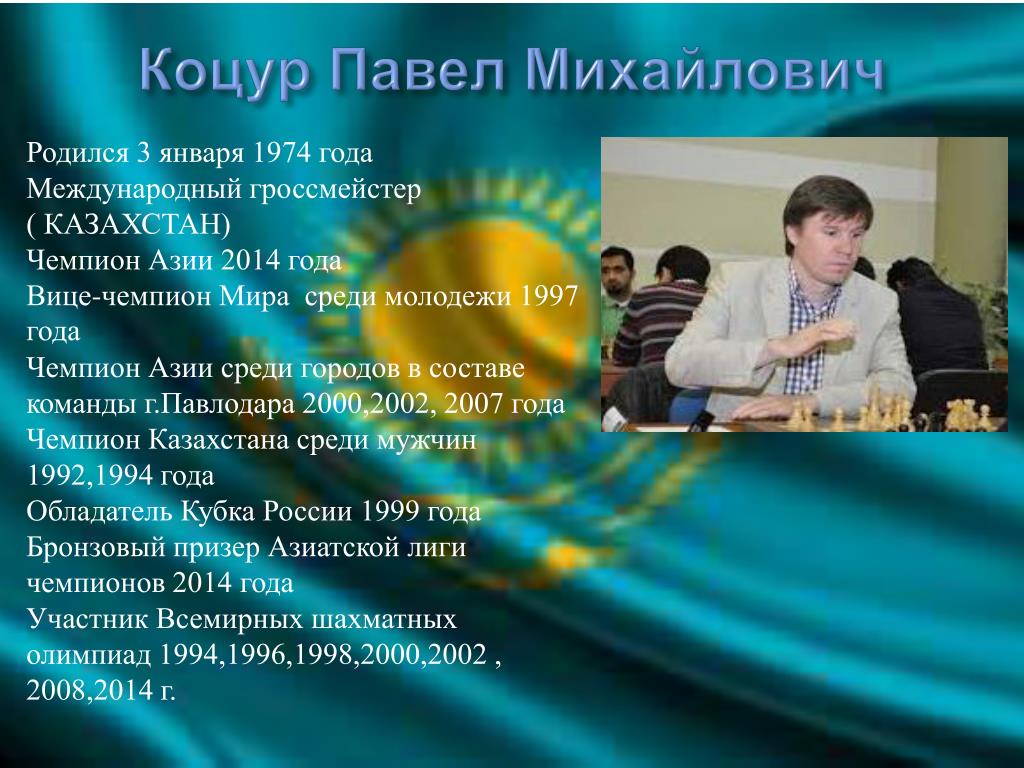 Коцур Павел Михайлович

Родился 3 января 1974 года
Международный гроссмейстер
( КАЗАХСТАН)
Чемпион Азии 2014 года
Вице-чемпион Мира среди молодежи 1997 года
Чемпион Азии среди городов в составе команды г.Павлодара 2000,2002, 2007 года
Чемпион Казахстана среди мужчин 1992,1994 года
Обладатель Кубка России 1999 года
Бронзовый призер Азиатской лиги чемпионов 2014 года
Участник Всемирных шахматных олимпиад 1994,1996,1998,2000,2002 , 2008,2014 г.